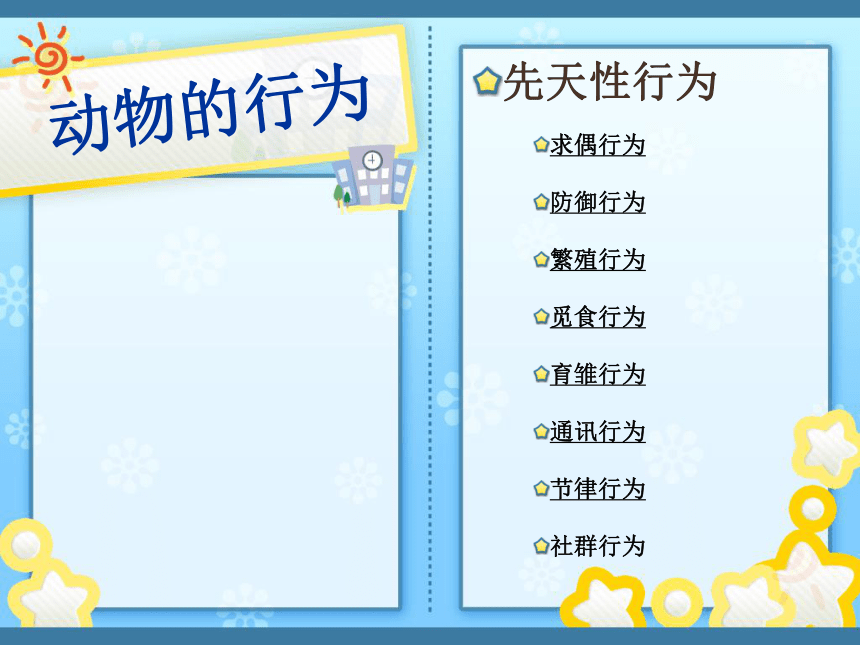 动物的行为

先天性行为

求偶行为

防御行为

繁殖行为

觅食行为

育雏行为

通讯行为

节律行为

社群行为